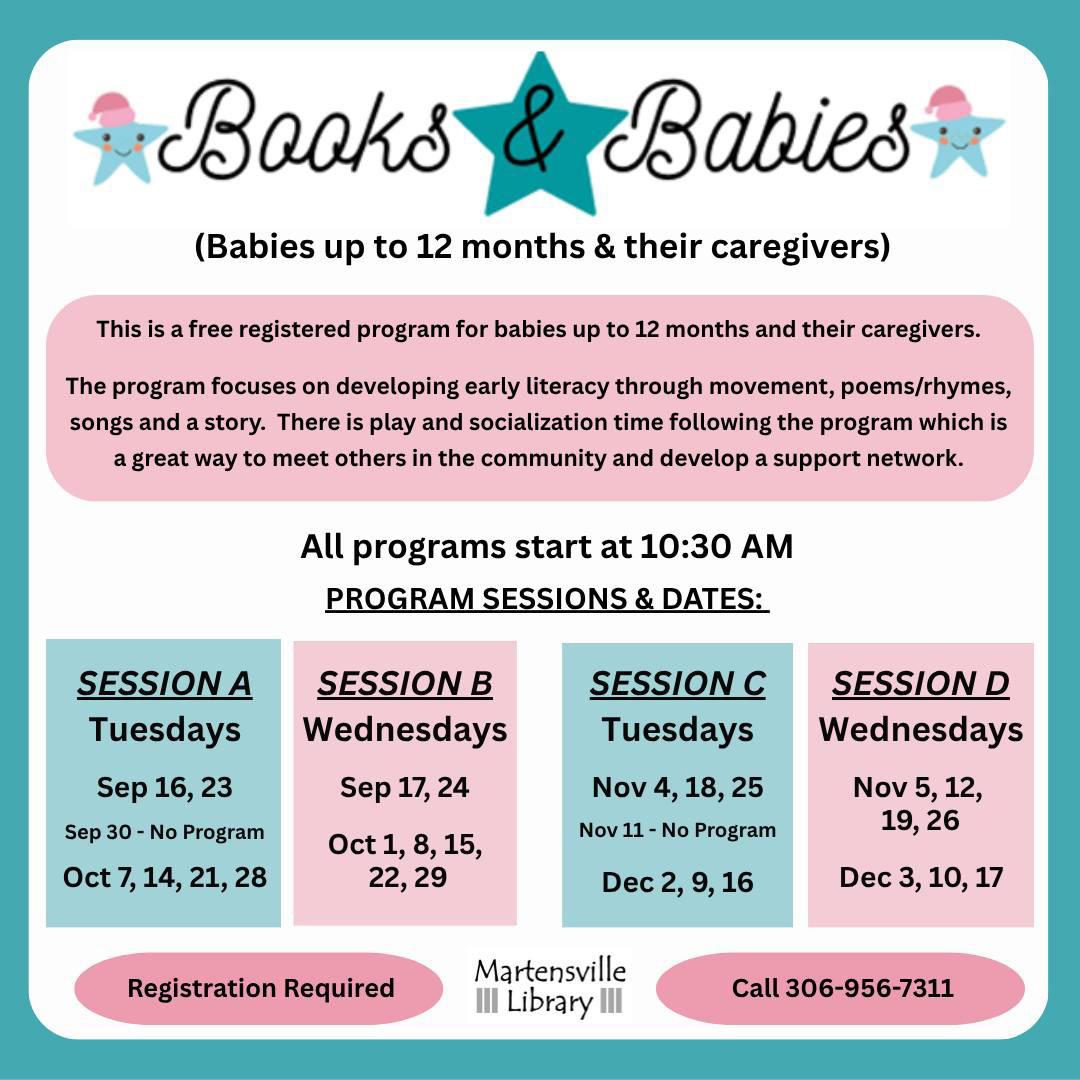 Books & Babies

(Babies up to 12 months & their caregivers)

This is a free registered program for babies up to 12 months and their caregivers.

The program focuses on developing early literacy through movement, poems/rhymes, songs and a story. There is play and socialization time following the program which is a great way to meet others in the community and develop a support network.

All programs start at 10:30 AM

PROGRAM SESSIONS & DATES:

SESSION A
Tuesdays
Sep 16, 23
Sep 30 - No Program
Oct 7, 14, 21, 28

SESSION B
Wednesdays
Sep 17, 24
Oct 1, 8, 15, 22, 29

SESSION C
Tuesdays
Nov 4, 18, 25
Nov 11 - No Program
Dec 2, 9, 16

SESSION D
Wednesdays
Nov 5, 12, 19, 26
Dec 3, 10, 17

Registration Required

Martensville Library

Call 306-956-7311